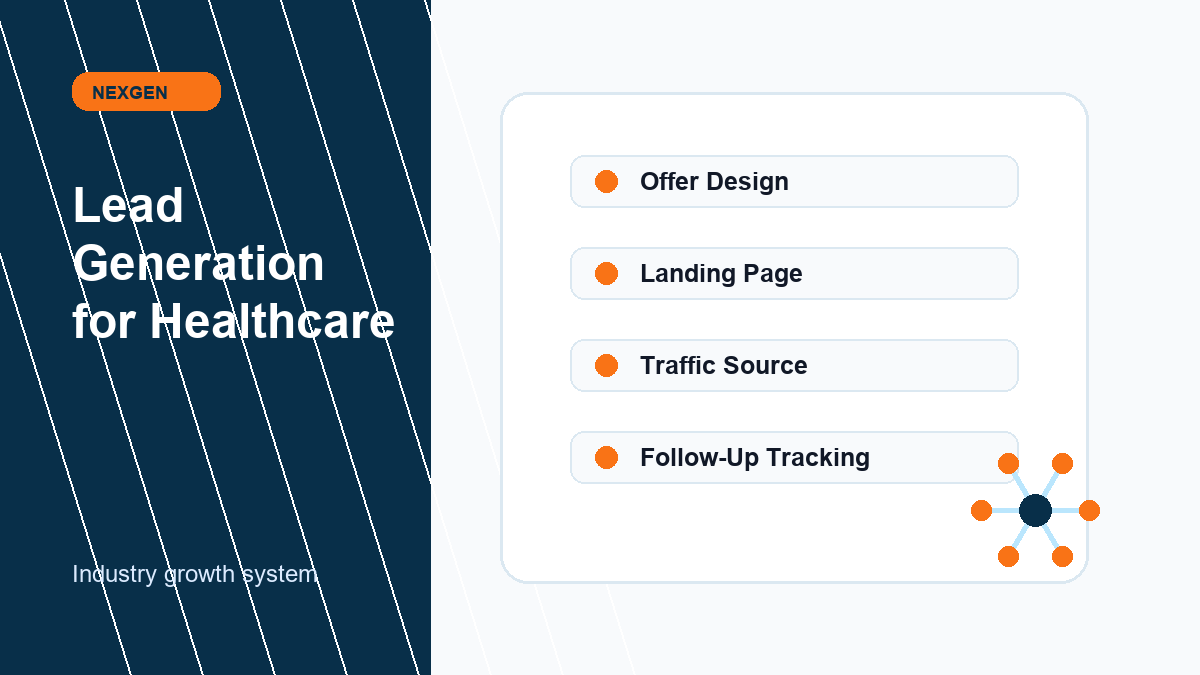 NEXGEN

Lead Generation for Healthcare

Industry growth system

Offer Design

Landing Page

Traffic Source

Follow-Up Tracking